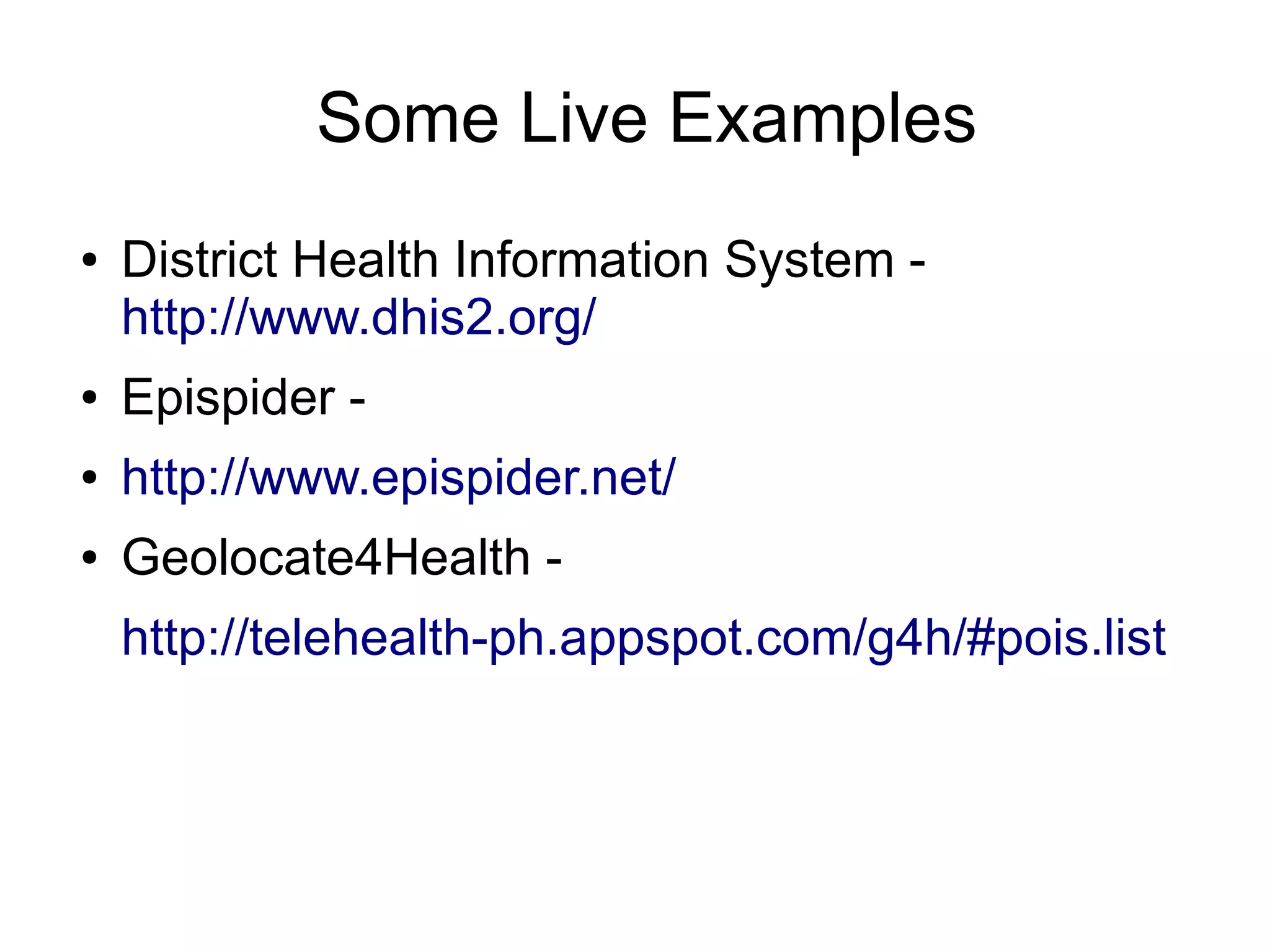 Some Live Examples

• District Health Information System - http://www.dhis2.org/

• Epispider -

• http://www.epispider.net/

• Geolocate4Health -

http://telehealth-ph.appspot.com/g4h/#pois.list